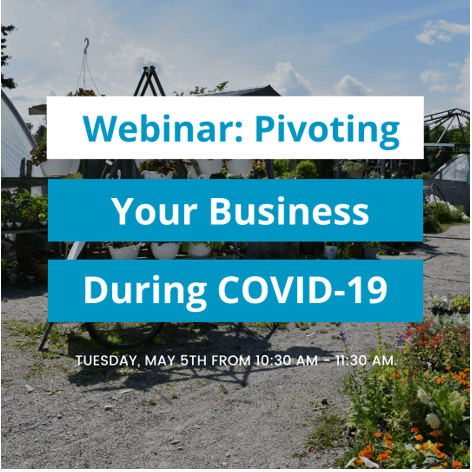 Webinar: Pivoting

Your Business

During COVID-19

TUESDAY, MAY 5TH FROM 10:30 AM - 11:30 AM.